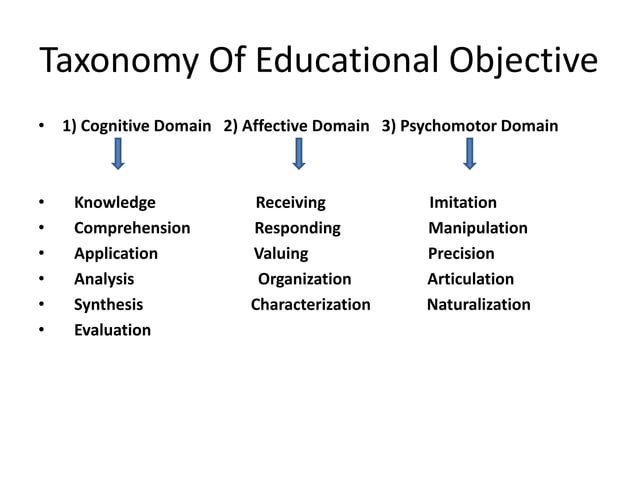 Taxonomy Of Educational Objective

• 1) Cognitive Domain 2) Affective Domain 3) Psychomotor Domain

• Knowledge Receiving Imitation
• Comprehension Responding Manipulation
• Application Valuing Precision
• Analysis Organization Articulation
• Synthesis Characterization Naturalization
• Evaluation